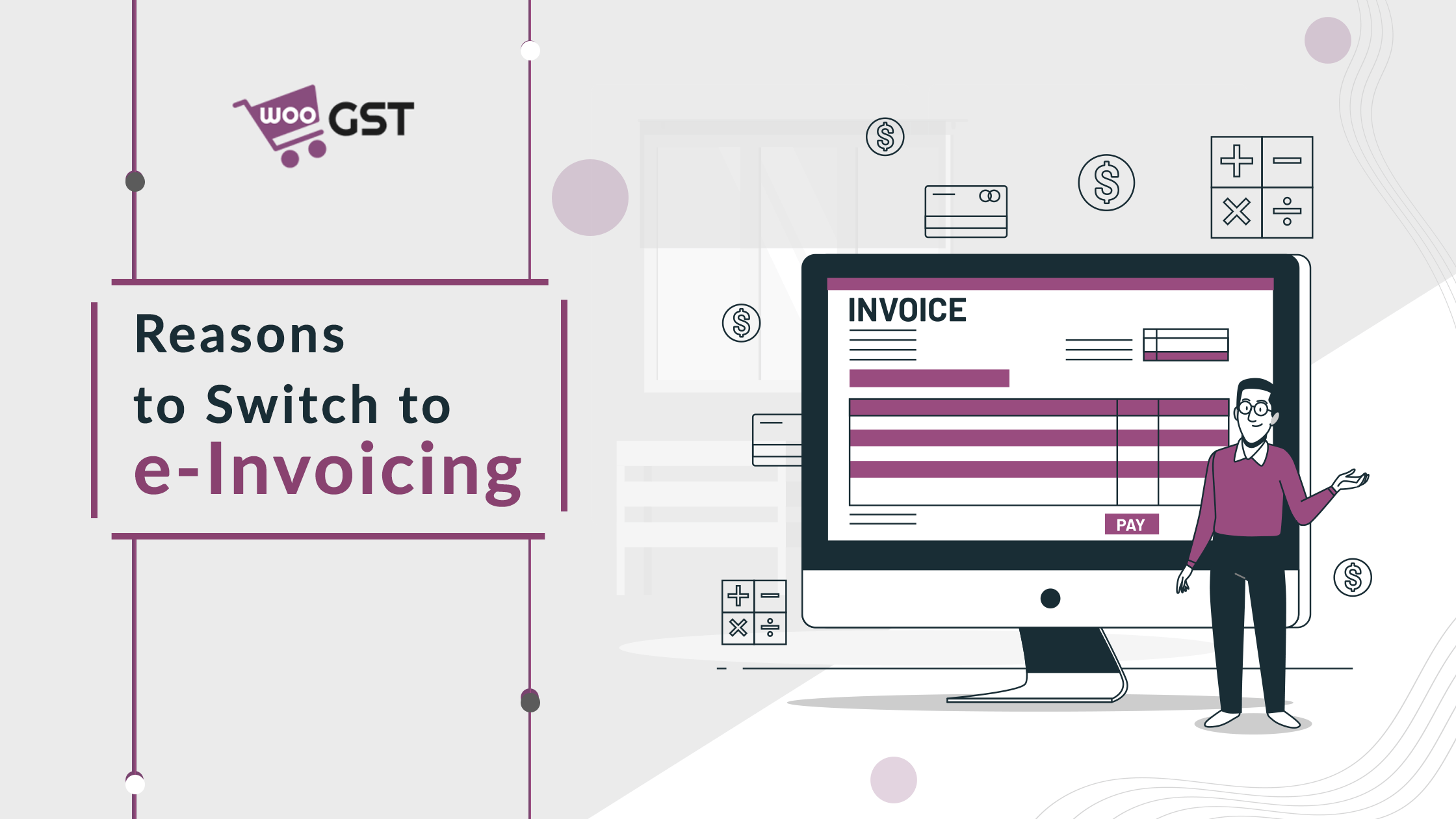 woo GST

Reasons to Switch to e-Invoicing

INVOICE

PAY